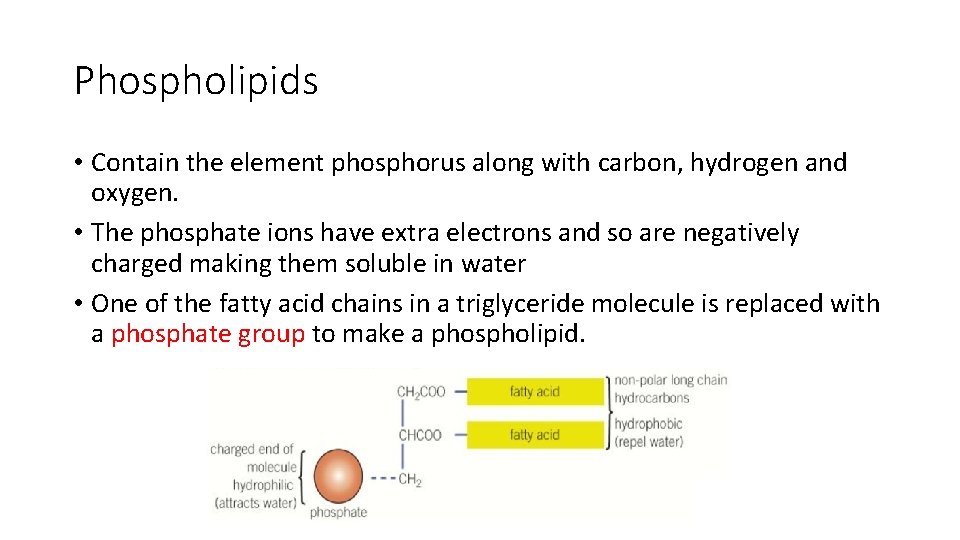 Phospholipids

• Contain the element phosphorus along with carbon, hydrogen and oxygen.
• The phosphate ions have extra electrons and so are negatively charged making them soluble in water
• One of the fatty acid chains in a triglyceride molecule is replaced with a phosphate group to make a phospholipid.

$CH_2COO$ fatty acid
$CHCOO$ fatty acid
$CH_2$
non-polar long chain hydrocarbons
hydrophobic (repel water)
charged end of molecule
hydrophilic (attracts water)
phosphate